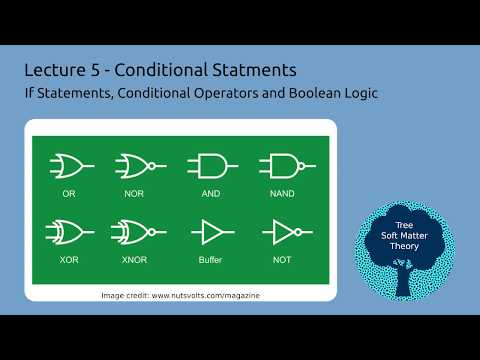 Lecture 5 - Conditional Statments
If Statements, Conditional Operators and Boolean Logic

OR
NOR
AND
NAND
XOR
XNOR
Buffer
NOT

Image credit: www.nutsvolts.com/magazine

Tree
Soft Matter
Theory